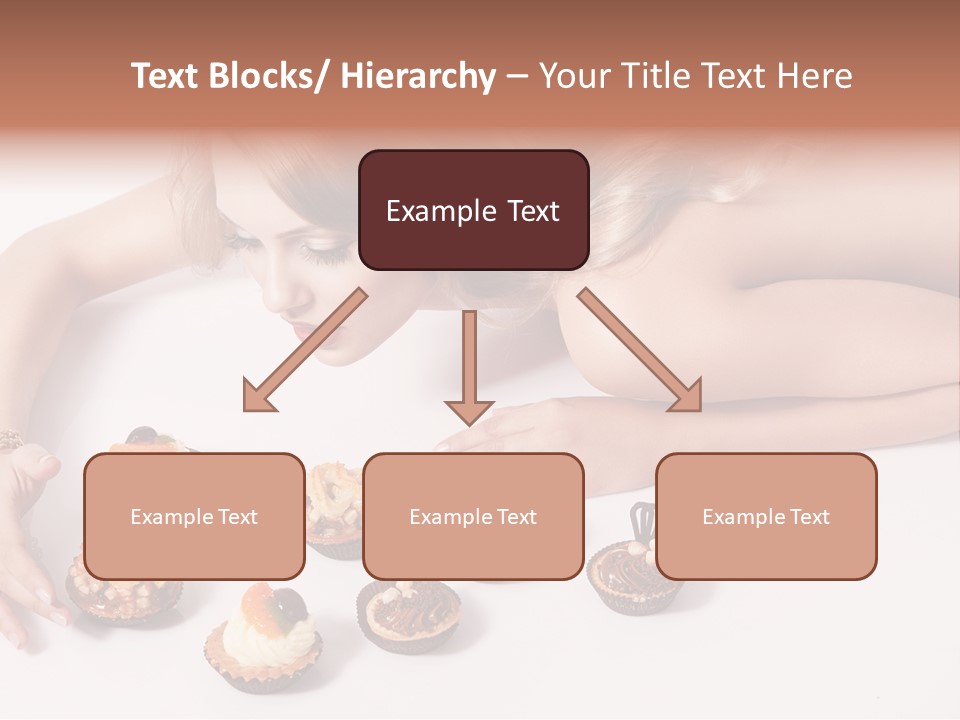 Text Blocks/ Hierarchy – Your Title Text Here

Example Text

Example Text

Example Text

Example Text